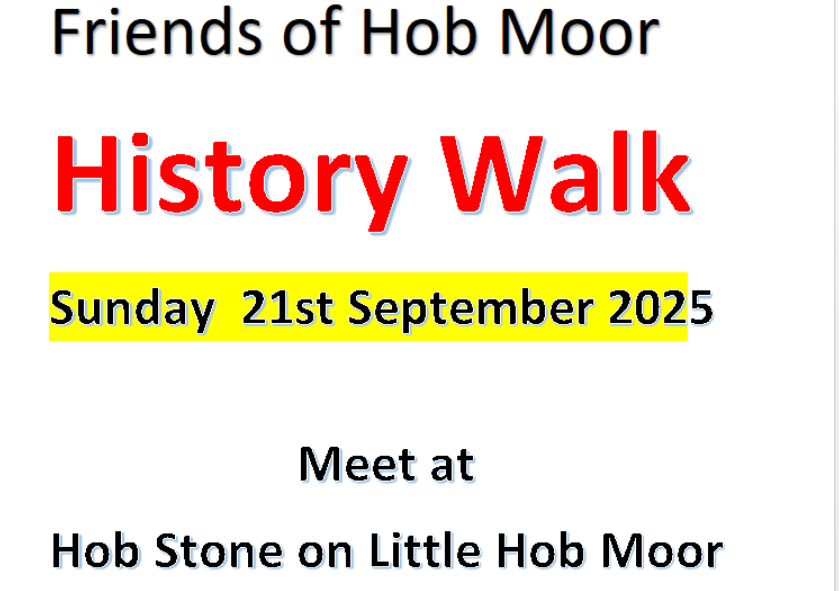 Friends of Hob Moor

History Walk

Sunday 21st September 2025

Meet at

Hob Stone on Little Hob Moor